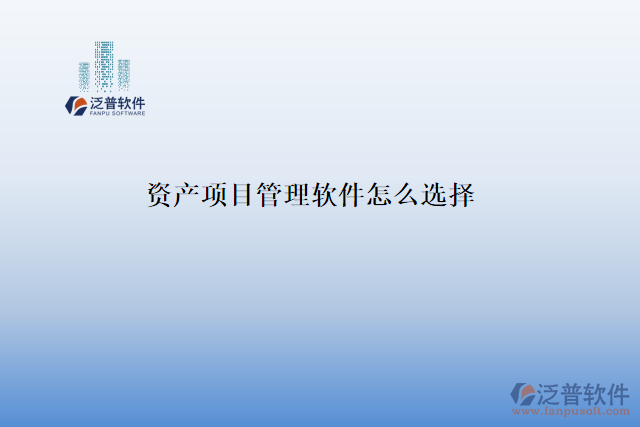 泛普软件
FANPU SOFTWARE

资产项目管理软件怎么选择

泛普软件
www.fanpusoft.com